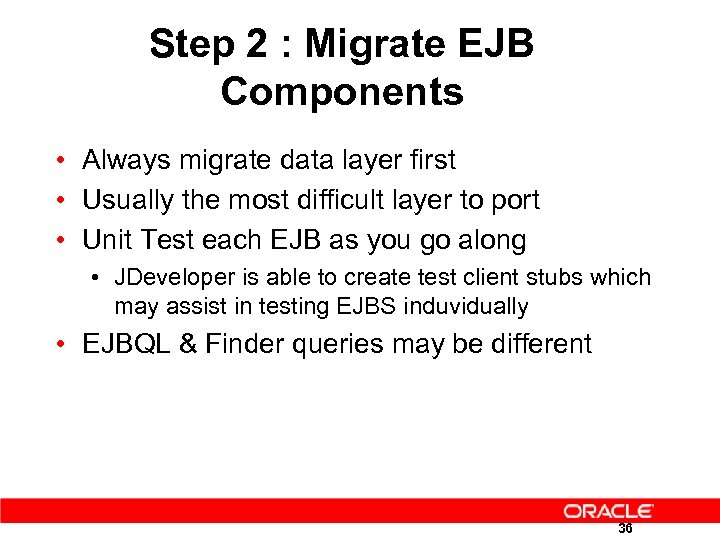 Step 2 : Migrate EJB Components

• Always migrate data layer first
• Usually the most difficult layer to port
• Unit Test each EJB as you go along
  • JDeveloper is able to create test client stubs which may assist in testing EJBS induvidually
• EJBQL & Finder queries may be different

ORACLE
36